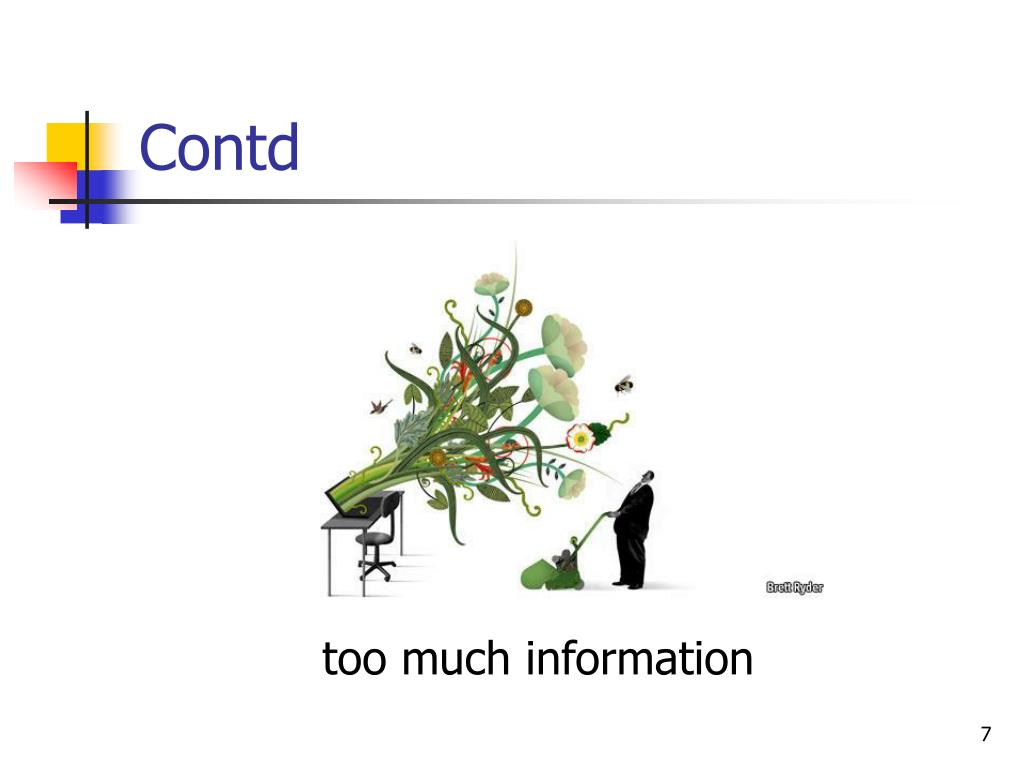 Contd

Brett Ryder

too much information

7